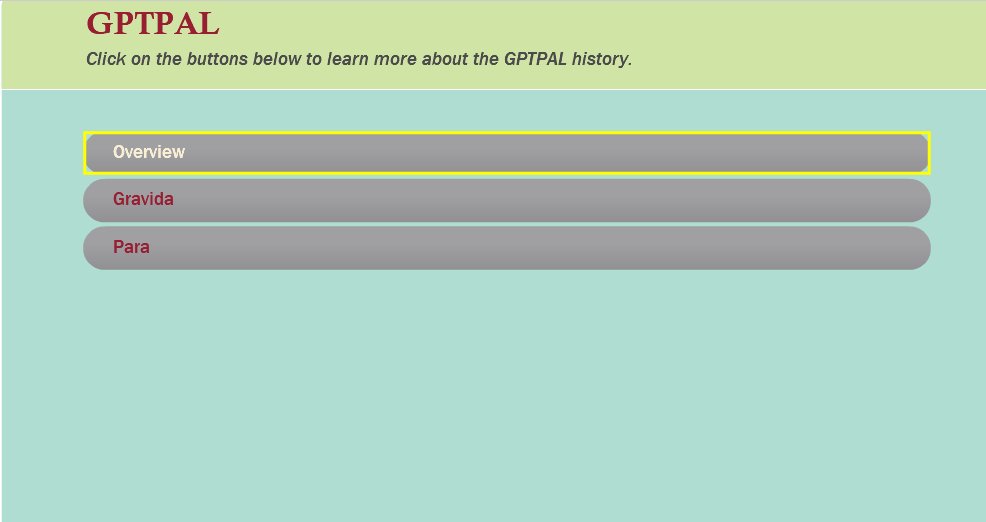 GPTPAL

Click on the buttons below to learn more about the GPTPAL history.

Overview

Gravida

Para